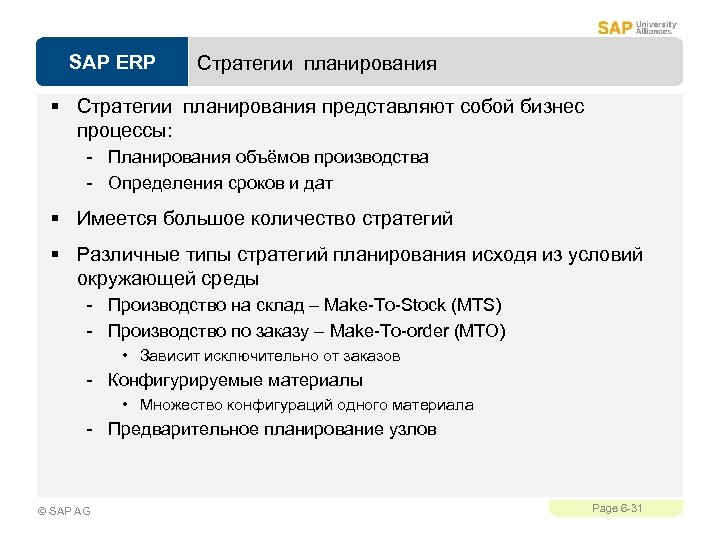 SAP University Alliances

SAP ERP

Стратегии планирования

▪ Стратегии планирования представляют собой бизнес процессы:
- Планирования объёмов производства
- Определения сроков и дат

▪ Имеется большое количество стратегий

▪ Различные типы стратегий планирования исходя из условий окружающей среды
- Производство на склад – Make-To-Stock (MTS)
- Производство по заказу – Make-To-order (MTO)
• Зависит исключительно от заказов
- Конфигурируемые материалы
• Множество конфигураций одного материала
- Предварительное планирование узлов

© SAP AG

Page 6-31